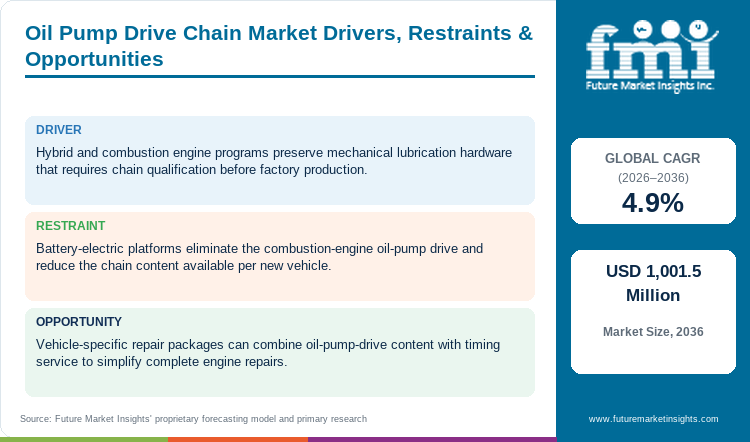 Oil Pump Drive Chain Market Drivers, Restraints & Opportunities

DRIVER

Hybrid and combustion engine programs preserve mechanical lubrication hardware that requires chain qualification before factory production.

RESTRAINT

Battery-electric platforms eliminate the combustion-engine oil-pump drive and reduce the chain content available per new vehicle.

OPPORTUNITY

Vehicle-specific repair packages can combine oil-pump-drive content with timing service to simplify complete engine repairs.

Source: Future Market Insights' proprietary forecasting model and primary research

fmi
Future Market Insights Inc.

GLOBAL CAGR
(2026–2036)
4.9%

USD 1,001.5 Million

Market Size, 2036

www.futuremarketinsights.com